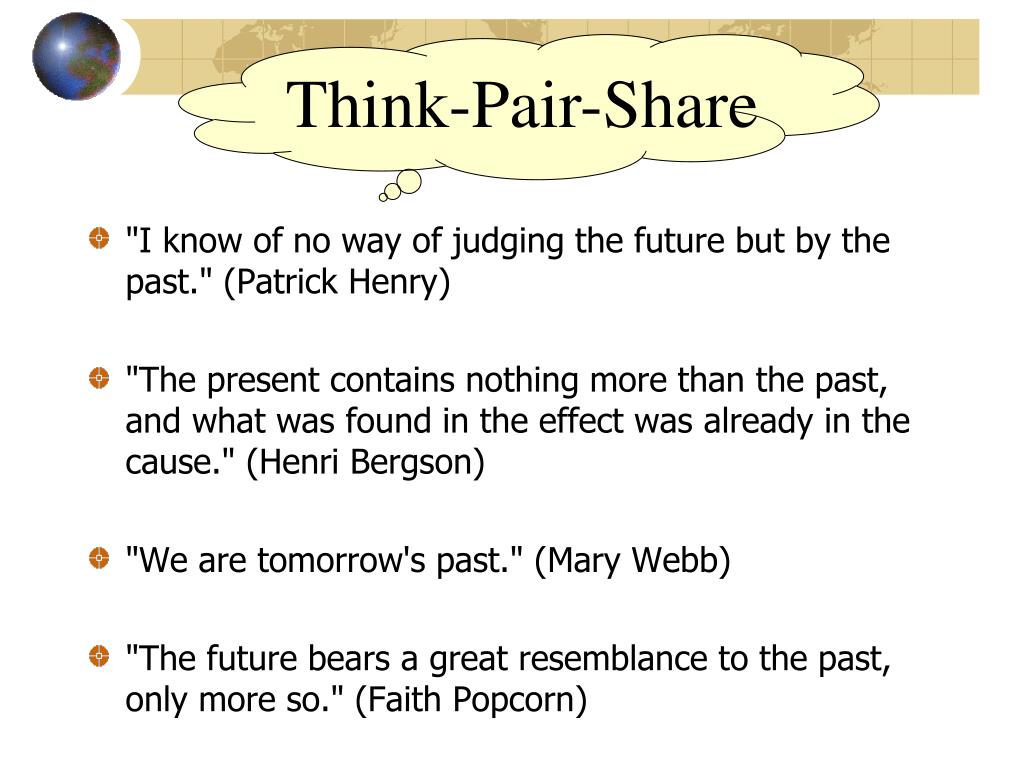 Think-Pair-Share

"I know of no way of judging the future but by the past." (Patrick Henry)

"The present contains nothing more than the past, and what was found in the effect was already in the cause." (Henri Bergson)

"We are tomorrow's past." (Mary Webb)

"The future bears a great resemblance to the past, only more so." (Faith Popcorn)